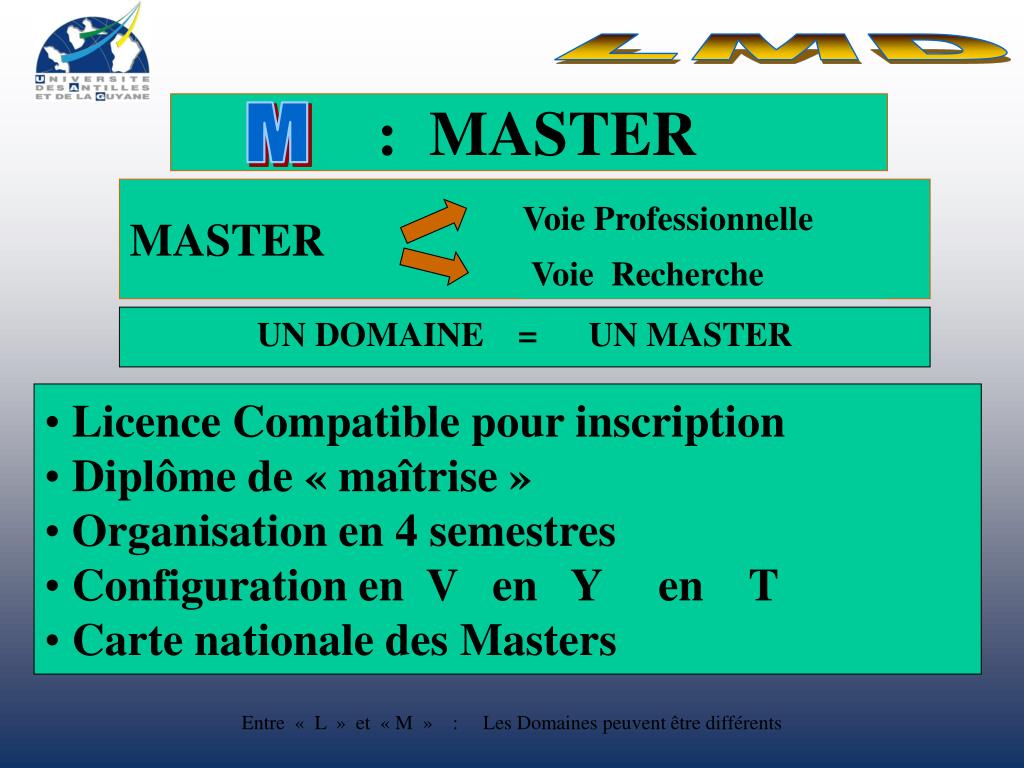 UNIVERSITE DES ANTILLES ET DE LA GUYANE

LMD

M : MASTER

MASTER

Voie Professionnelle

Voie Recherche

UN DOMAINE = UN MASTER

• Licence Compatible pour inscription
• Diplôme de « maîtrise »
• Organisation en 4 semestres
• Configuration en V en Y en T
• Carte nationale des Masters

Entre « L » et « M » : Les Domaines peuvent être différents